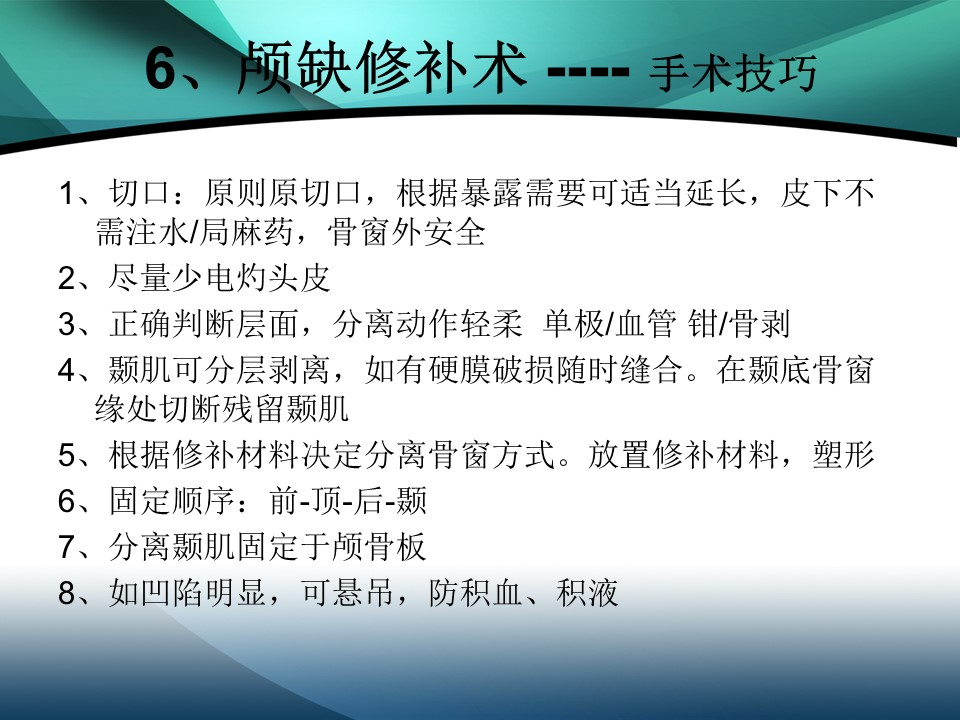 6、颅缺修补术 ---- 手术技巧

1、切口：原则原切口，根据暴露需要可适当延长，皮下不需注水/局麻药，骨窗外安全

2、尽量少电灼头皮

3、正确判断层面，分离动作轻柔 单极/血管 钳/骨剥

4、颞肌可分层剥离，如有硬膜破损随时缝合。在颞底骨窗缘处切断残留颞肌

5、根据修补材料决定分离骨窗方式。放置修补材料，塑形

6、固定顺序：前-顶-后-颞

7、分离颞肌固定于颅骨板

8、如凹陷明显，可悬吊，防积血、积液